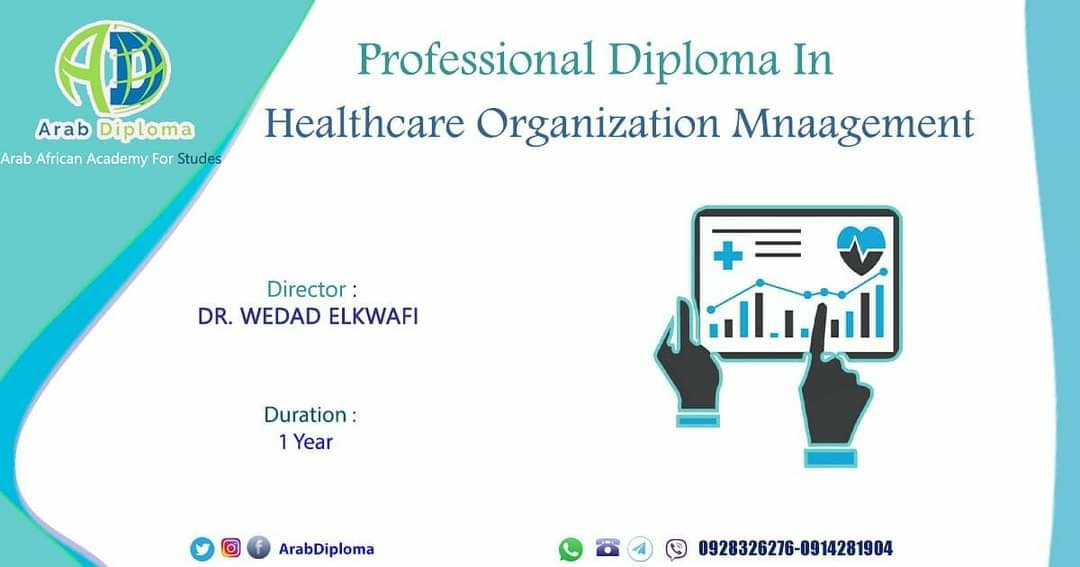 AD

Arab Diploma

Arab African Academy For Studes

Professional Diploma In
Healthcare Organization Mnaagement

Director :
DR. WEDAD ELKWAFI

Duration :
1 Year

ArabDiploma

0928326276-0914281904